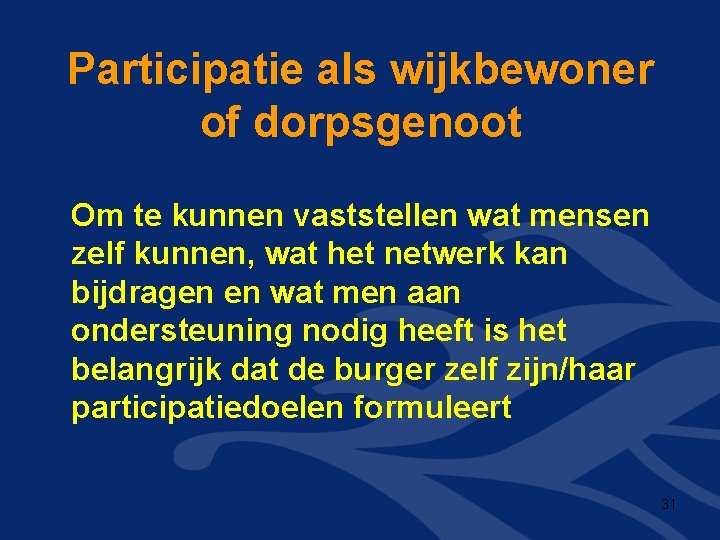 Participatie als wijkbewoner of dorpsgenoot

Om te kunnen vaststellen wat mensen zelf kunnen, wat het netwerk kan bijdragen en wat men aan ondersteuning nodig heeft is het belangrijk dat de burger zelf zijn/haar participatiedoelen formuleert

31